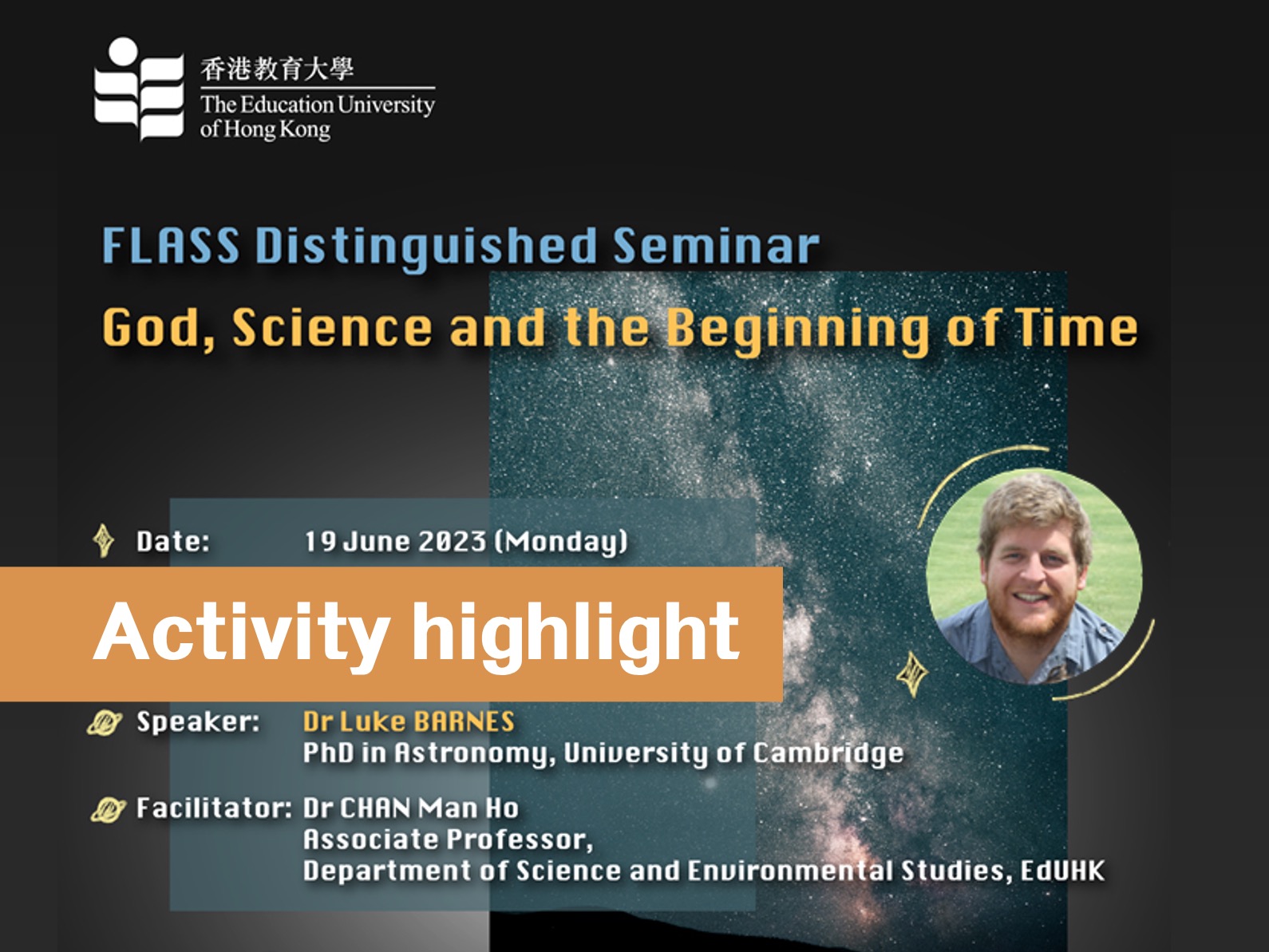 香港教育大學
The Education University of Hong Kong

FLASS Distinguished Seminar

God, Science and the Beginning of Time

Date: 19 June 2023 (Monday)

Activity highlight

Speaker: Dr Luke BARNES
PhD in Astronomy, University of Cambridge

Facilitator: Dr CHAN Man Ho
Associate Professor,
Department of Science and Environmental Studies, EdUHK